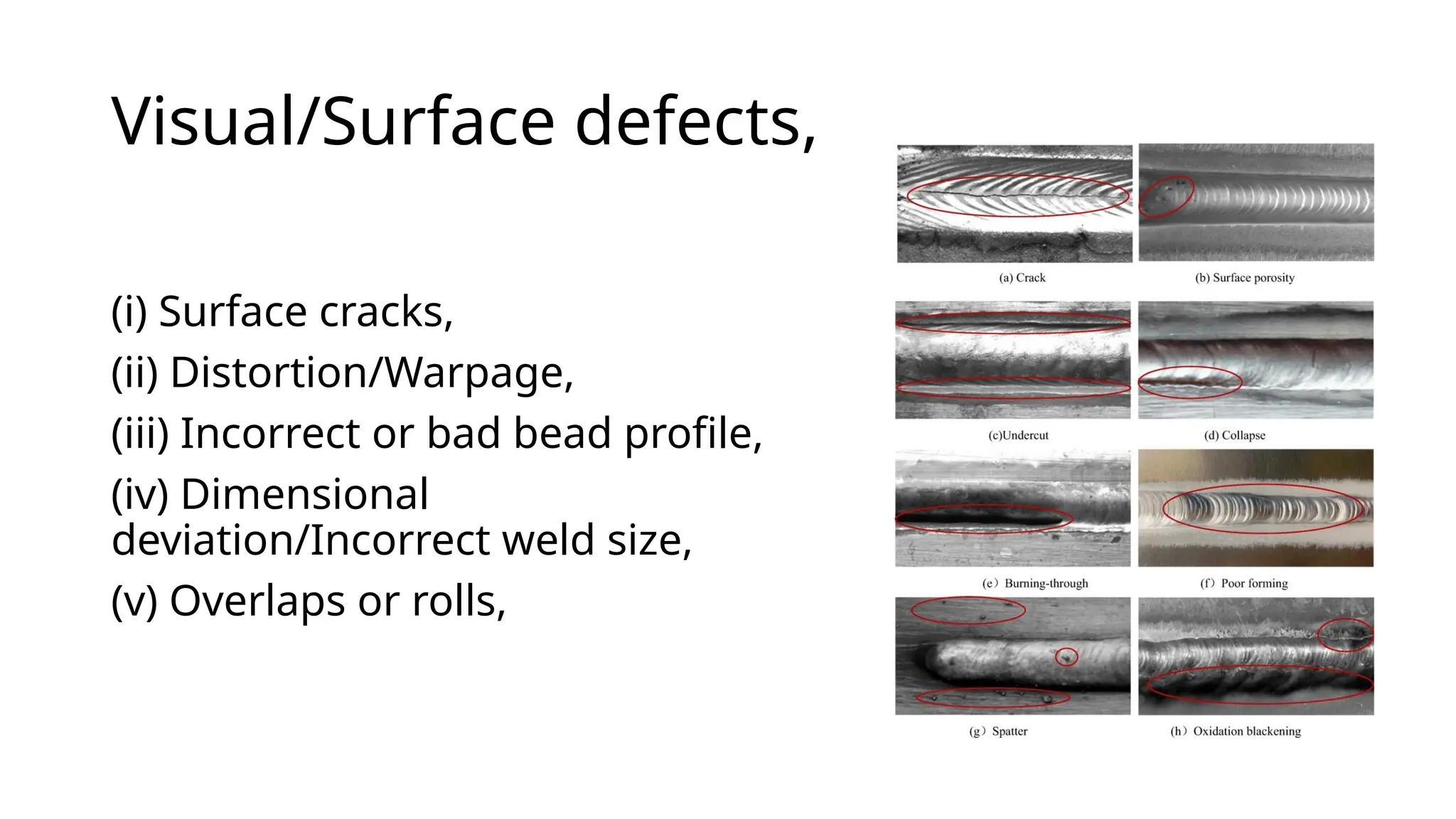 Visual/Surface defects,

(i) Surface cracks,

(ii) Distortion/Warpage,

(iii) Incorrect or bad bead profile,

(iv) Dimensional deviation/Incorrect weld size,

(v) Overlaps or rolls,

(a) Crack

(b) Surface porosity

(c)Undercut

(d) Collapse

(e) Burning-through

(f) Poor forming

(g) Spatter

(h) Oxidation blackening